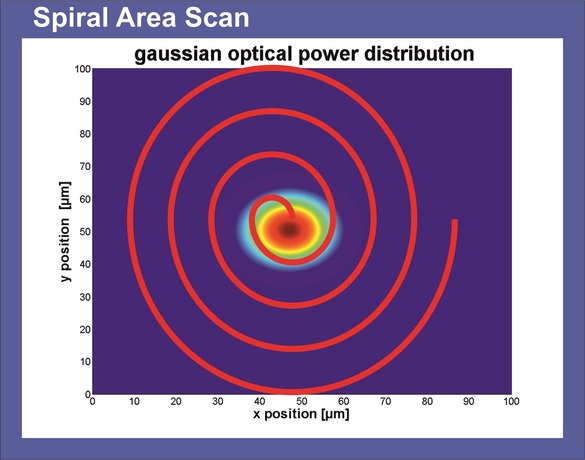 Spiral Area Scan

gaussian optical power distribution

y position [µm]

100
90
80
70
60
50
40
30
20
10
0

0 10 20 30 40 50 60 70 80 90 100

x position [µm]